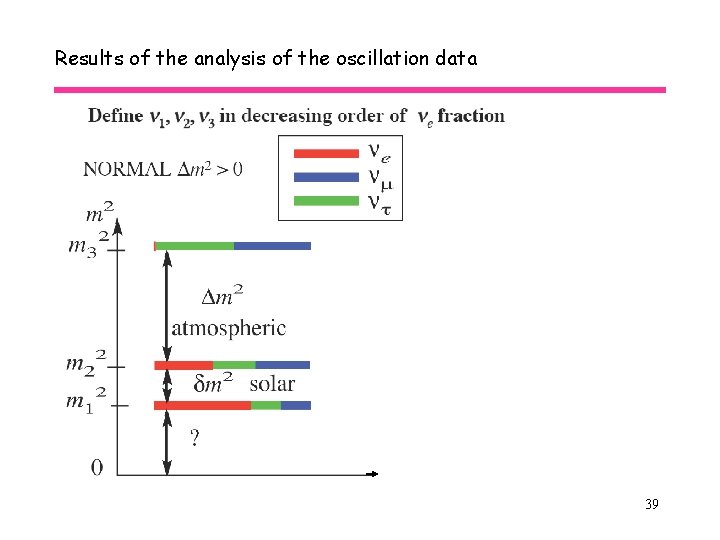 Results of the analysis of the oscillation data

Define $\nu_1, \nu_2, \nu_3$ in decreasing order of $\nu_e$ fraction

NORMAL $\Delta m^2 > 0$

$\nu_e$
$\nu_\mu$
$\nu_\tau$

$m^2$

$m_3^2$

$\Delta m^2$
atmospheric

$m_2^2$

$\delta m^2$ solar

$m_1^2$

?

0

39